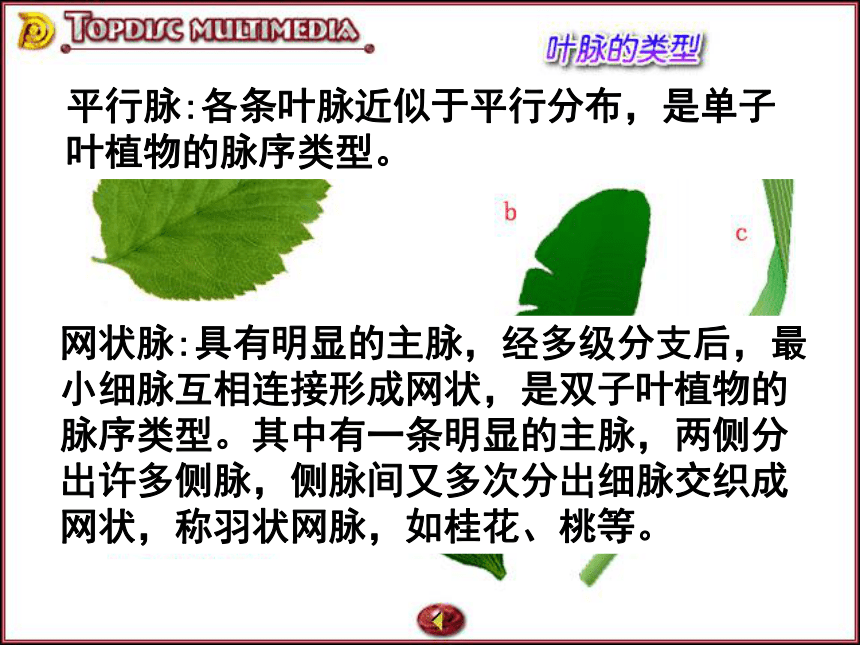 TOPDISC MULTIMEDIA

叶脉的类型

平行脉:各条叶脉近似于平行分布，是单子叶植物的脉序类型。

b

c

网状脉:具有明显的主脉，经多级分支后，最小细脉互相连接形成网状，是双子叶植物的脉序类型。其中有一条明显的主脉，两侧分出许多侧脉，侧脉间又多次分出细脉交织成网状，称羽状网脉，如桂花、桃等。